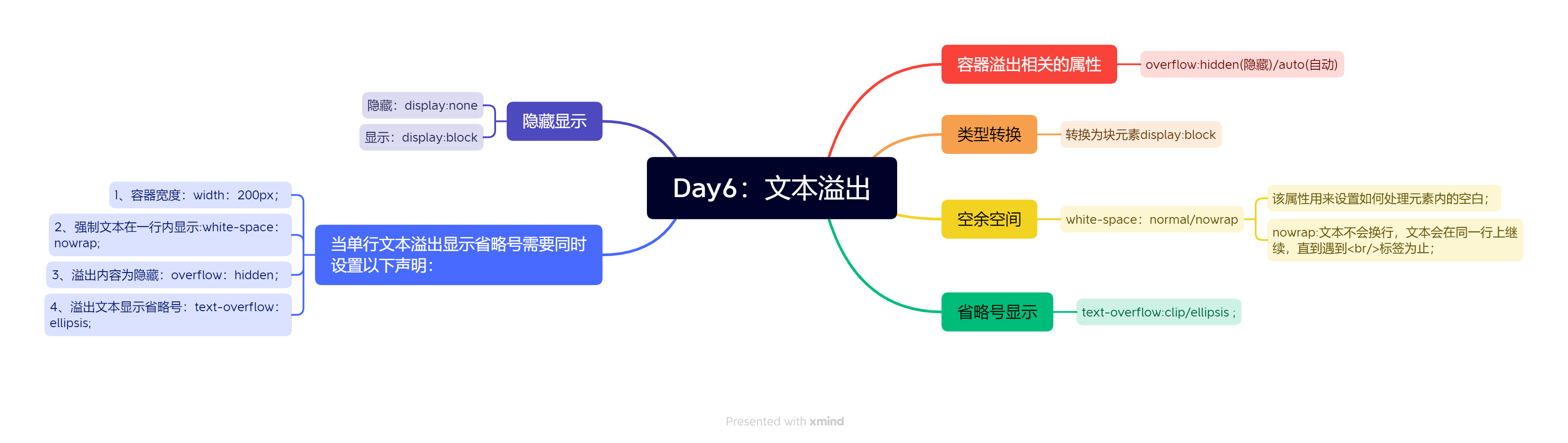 Day6：文本溢出

容器溢出相关的属性
overflow:hidden(隐藏)/auto(自动)

类型转换
转换为块元素display:block

空余空间
white-space：normal/nowrap
该属性用来设置如何处理元素内的空白；
nowrap:文本不会换行，文本会在同一行上继续，直到遇到<br/>标签为止；

省略号显示
text-overflow:clip/ellipsis ;

隐藏显示
隐藏：display:none
显示：display:block

当单行文本溢出显示省略号需要同时设置以下声明：
1、容器宽度：width：200px；
2、强制文本在一行内显示:white-space：nowrap;
3、溢出内容为隐藏：overflow：hidden；
4、溢出文本显示省略号：text-overflow：ellipsis;

Presented with xmind